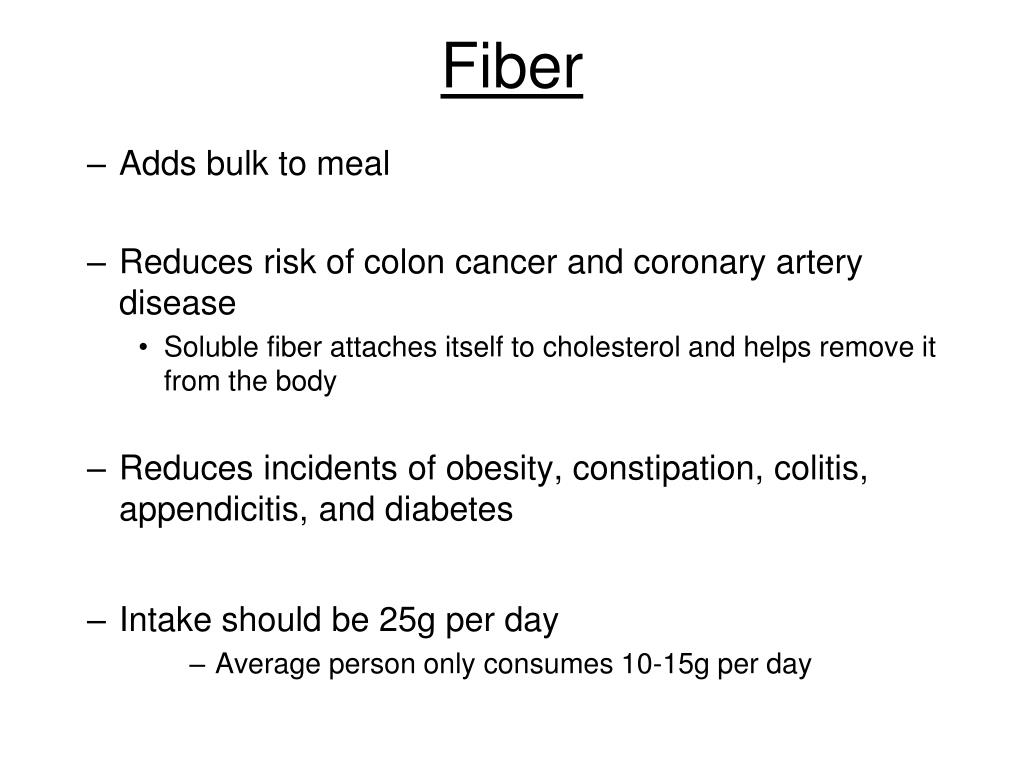 Fiber

– Adds bulk to meal

– Reduces risk of colon cancer and coronary artery disease

• Soluble fiber attaches itself to cholesterol and helps remove it from the body

– Reduces incidents of obesity, constipation, colitis, appendicitis, and diabetes

– Intake should be 25g per day

– Average person only consumes 10-15g per day